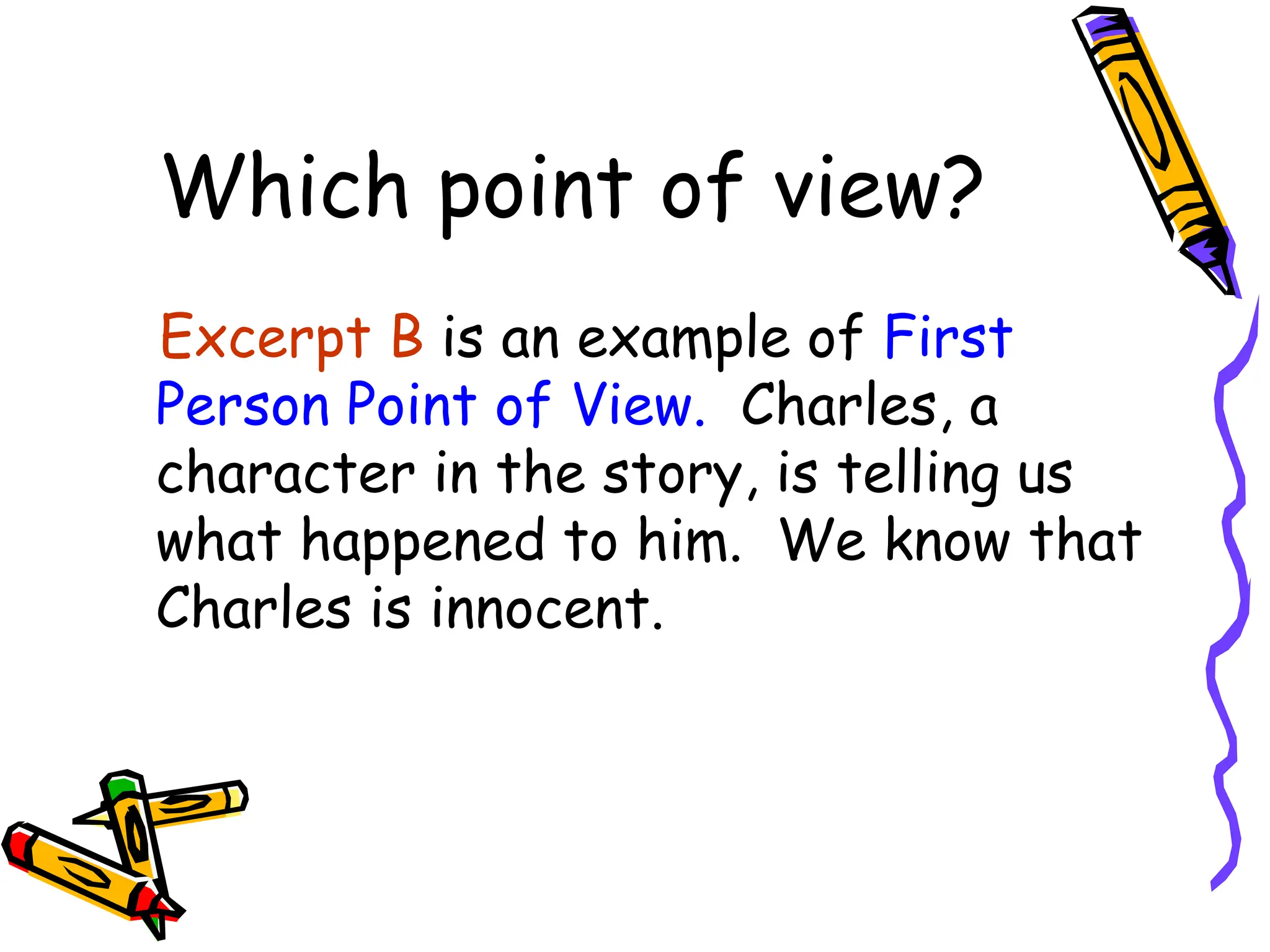 Which point of view?

Excerpt B is an example of First Person Point of View. Charles, a character in the story, is telling us what happened to him. We know that Charles is innocent.